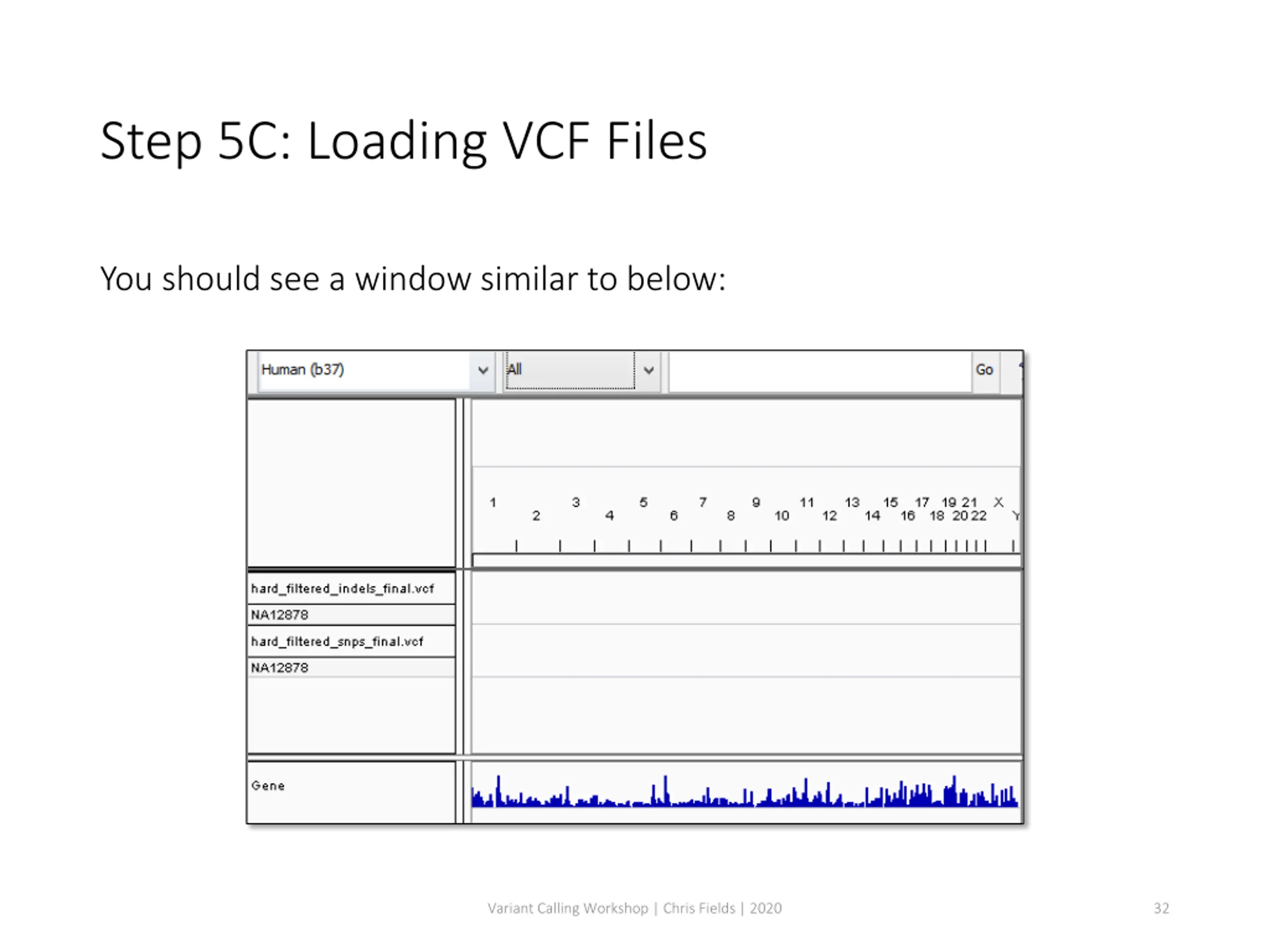 Step 5C: Loading VCF Files

You should see a window similar to below:

Human (b37)

All

Go

1 2 3 4 5 6 7 8 9 10 11 12 13 14 15 16 17 18 19 20 21 22 X Y

hard_filtered_indels_final.vcf

NA12878

hard_filtered_snps_final.vcf

NA12878

Gene

Variant Calling Workshop | Chris Fields | 2020

32